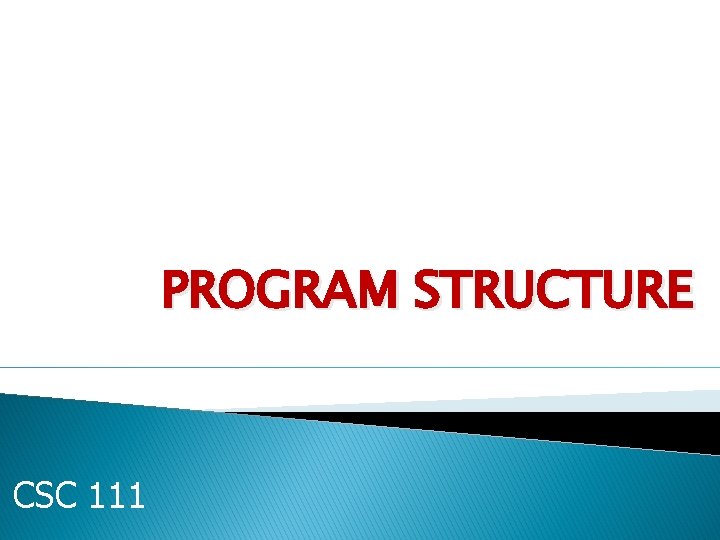 PROGRAM STRUCTURE

CSC 111